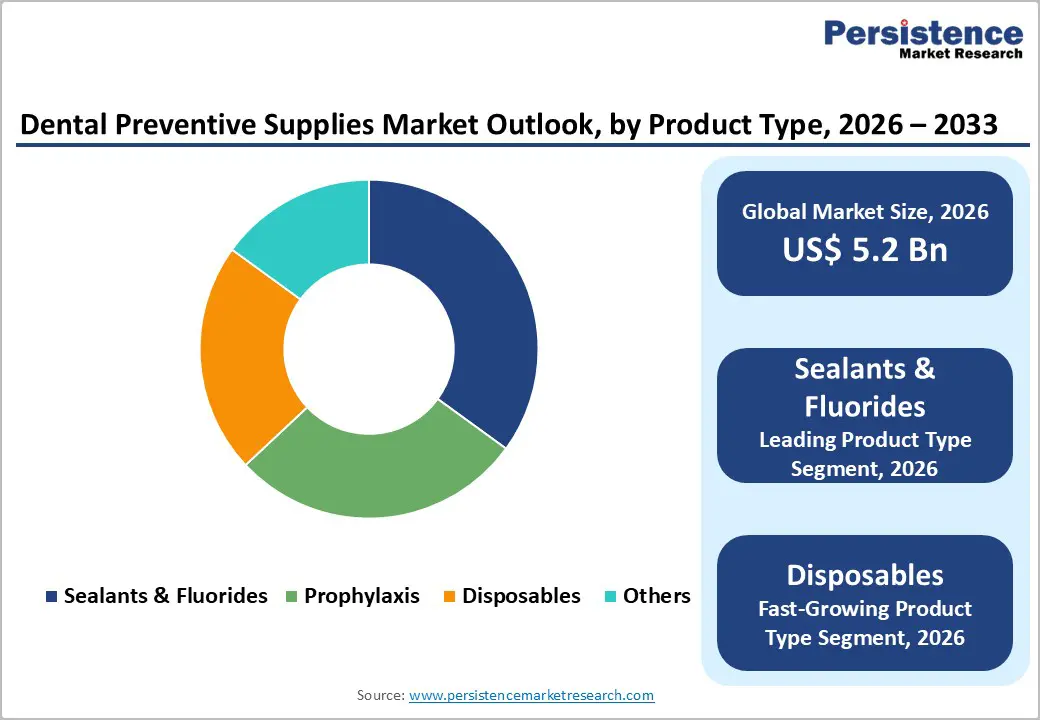 Persistence
Market Research

Dental Preventive Supplies Market Outlook, by Product Type, 2026 – 2033

Sealants & Fluorides
Prophylaxis
Disposables
Others

Global Market Size, 2026
US$ 5.2 Bn

Sealants & Fluorides
Leading Product Type Segment, 2026

Disposables
Fast-Growing Product Type Segment, 2026

Source: www.persistencemarketresearch.com